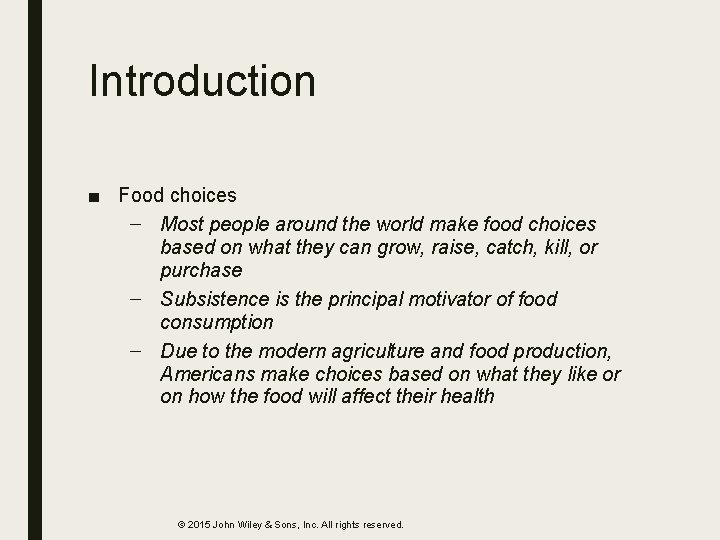 Introduction

■ Food choices

– Most people around the world make food choices based on what they can grow, raise, catch, kill, or purchase

– Subsistence is the principal motivator of food consumption

– Due to the modern agriculture and food production, Americans make choices based on what they like or on how the food will affect their health

© 2015 John Wiley & Sons, Inc. All rights reserved.